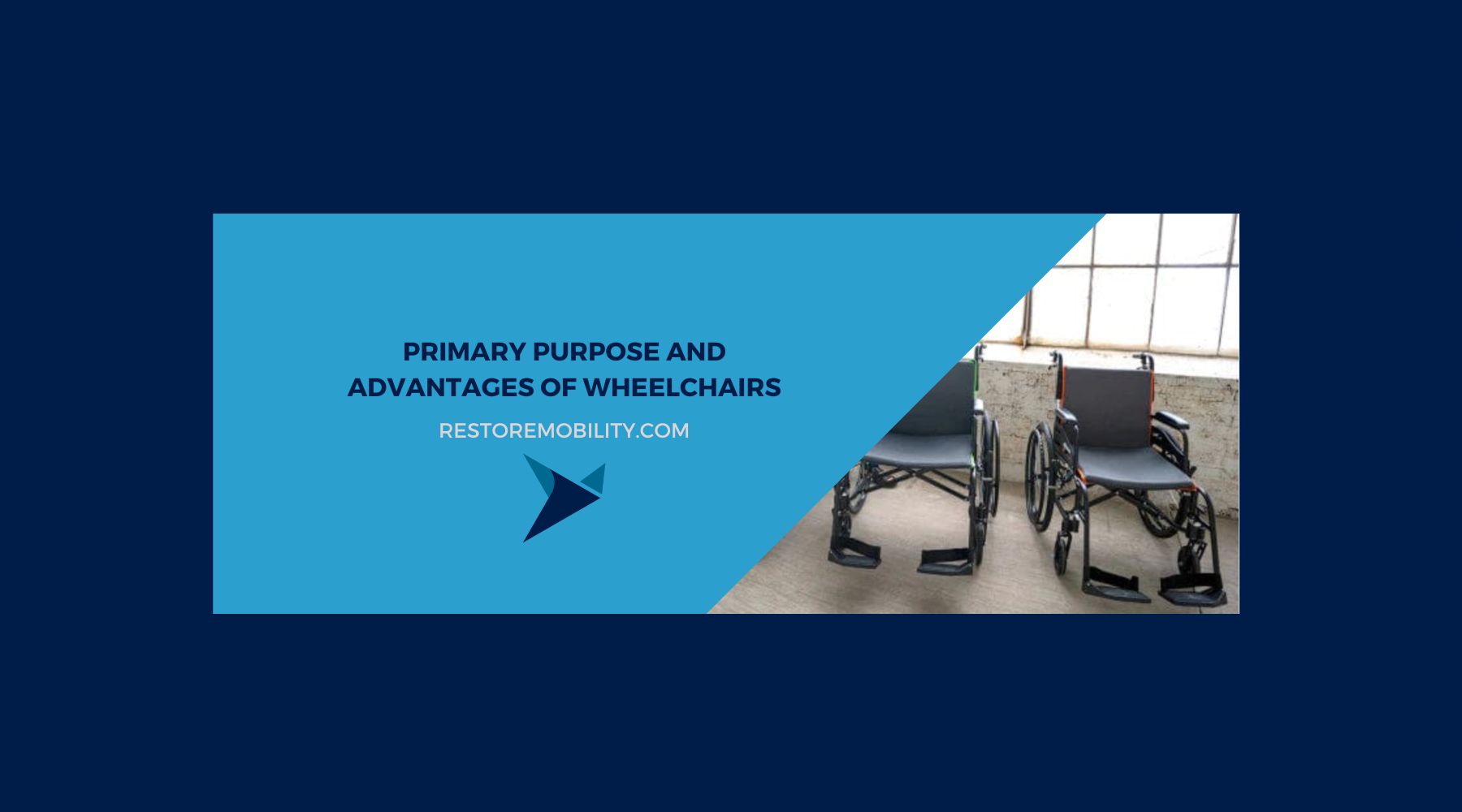 PRIMARY PURPOSE AND ADVANTAGES OF WHEELCHAIRS

RESTOREMOBILITY.COM